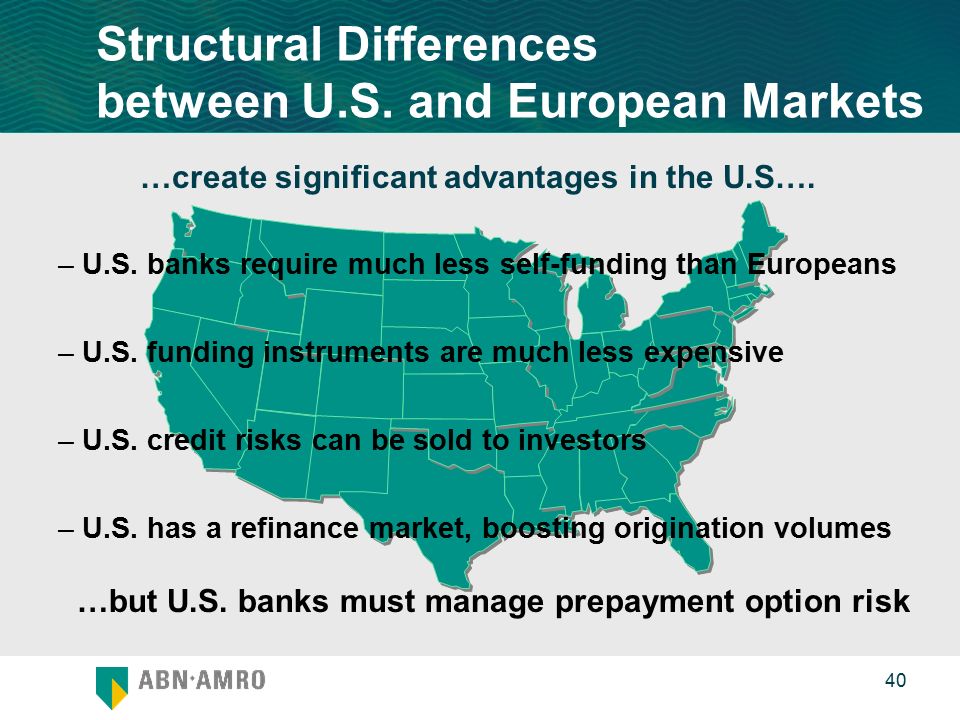 Structural Differences between U.S. and European Markets

…create significant advantages in the U.S….

– U.S. banks require much less self-funding than Europeans

– U.S. funding instruments are much less expensive

– U.S. credit risks can be sold to investors

– U.S. has a refinance market, boosting origination volumes

…but U.S. banks must manage prepayment option risk

ABN·AMRO

40